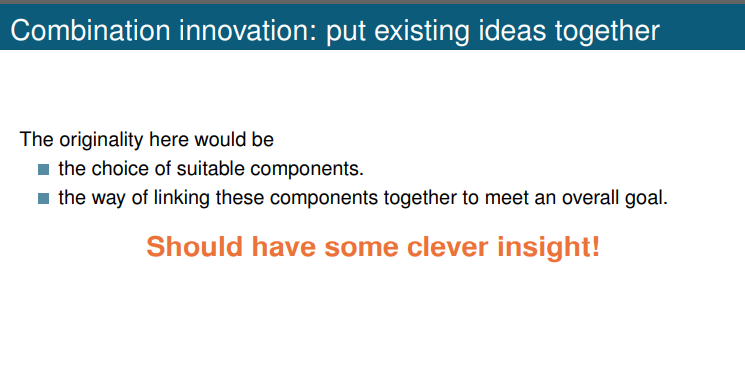 Combination innovation: put existing ideas together

The originality here would be

- the choice of suitable components.
- the way of linking these components together to meet an overall goal.

Should have some clever insight!